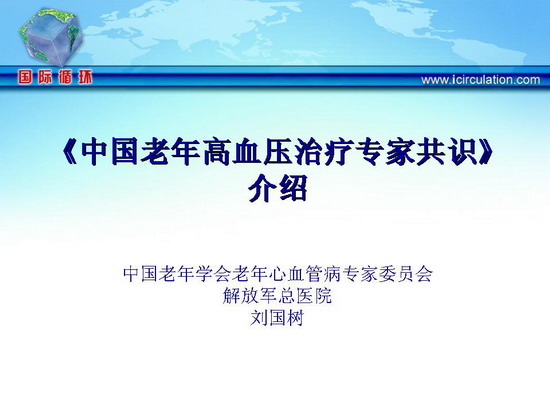 国际循环

www.icirculation.com

《中国老年高血压治疗专家共识》
介绍

中国老年学会老年心血管病专家委员会
解放军总医院
刘国树